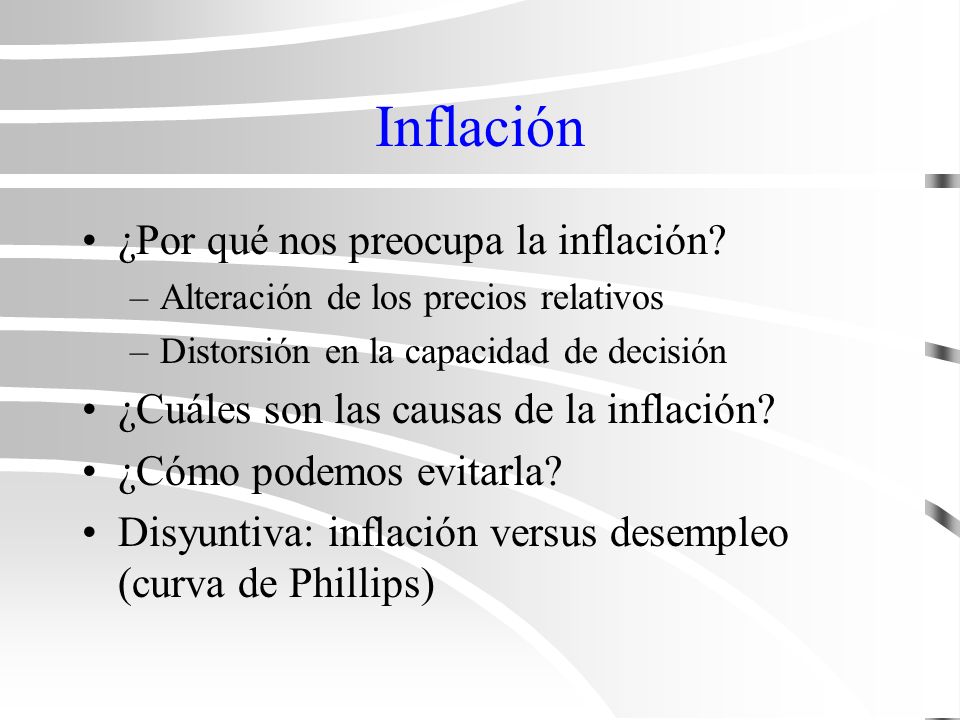 Inflación

• ¿Por qué nos preocupa la inflación?
– Alteración de los precios relativos
– Distorsión en la capacidad de decisión
• ¿Cuáles son las causas de la inflación?
• ¿Cómo podemos evitarla?
• Disyuntiva: inflación versus desempleo (curva de Phillips)